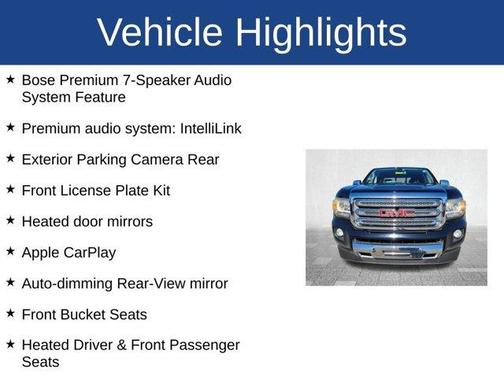 Vehicle Highlights

★ Bose Premium 7-Speaker Audio System Feature

★ Premium audio system: IntelliLink

★ Exterior Parking Camera Rear

★ Front License Plate Kit

★ Heated door mirrors

★ Apple CarPlay

★ Auto-dimming Rear-View mirror

★ Front Bucket Seats

★ Heated Driver & Front Passenger Seats

GMC